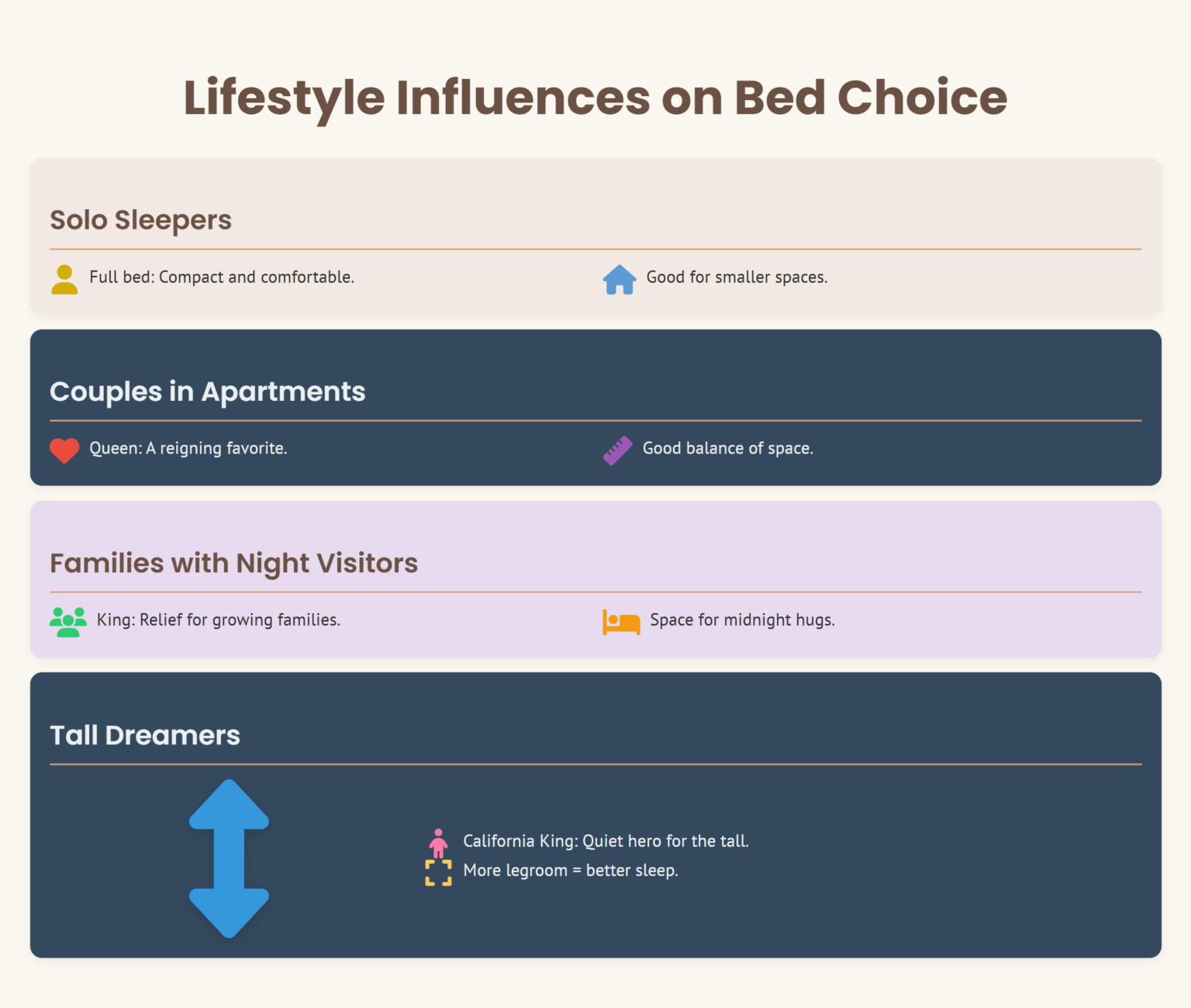 Lifestyle Influences on Bed Choice

Solo Sleepers

Full bed: Compact and comfortable.

Good for smaller spaces.

Couples in Apartments

Queen: A reigning favorite.

Good balance of space.

Families with Night Visitors

King: Relief for growing families.

Space for midnight hugs.

Tall Dreamers

California King: Quiet hero for the tall.

More legroom = better sleep.